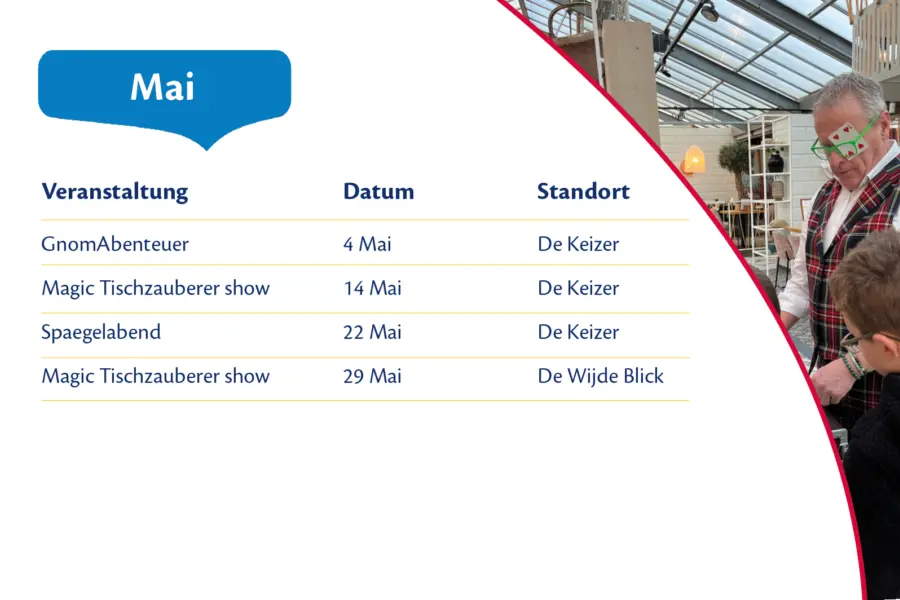 Mai

| Veranstaltung | Datum | Standort |
|---|---|---|
| GnomAbenteuer | 4 Mai | De Keizer |
| Magic Tischzauberer show | 14 Mai | De Keizer |
| Spaegelabend | 22 Mai | De Keizer |
| Magic Tischzauberer show | 29 Mai | De Wijde Blick |